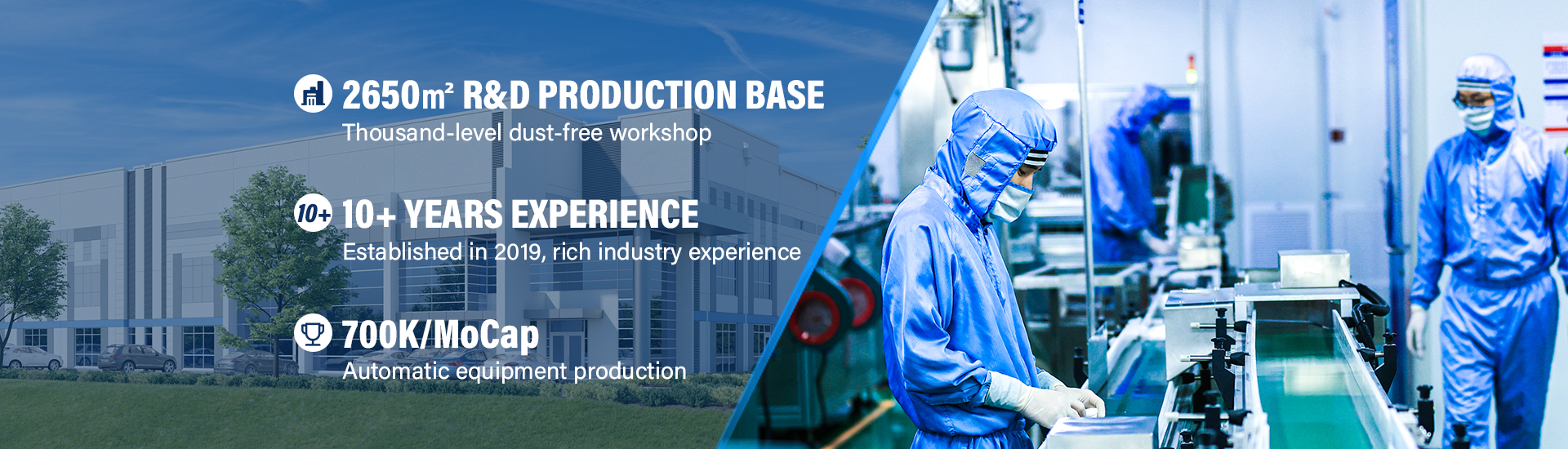 2650m² R&D PRODUCTION BASE
Thousand-level dust-free workshop

10+ 10+ YEARS EXPERIENCE
Established in 2019, rich industry experience

700K/MoCap
Automatic equipment production